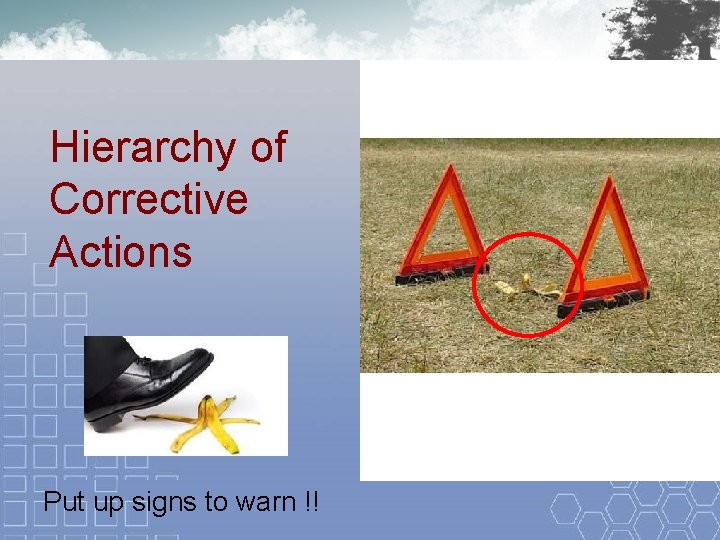 Hierarchy of Corrective Actions

Put up signs to warn !!